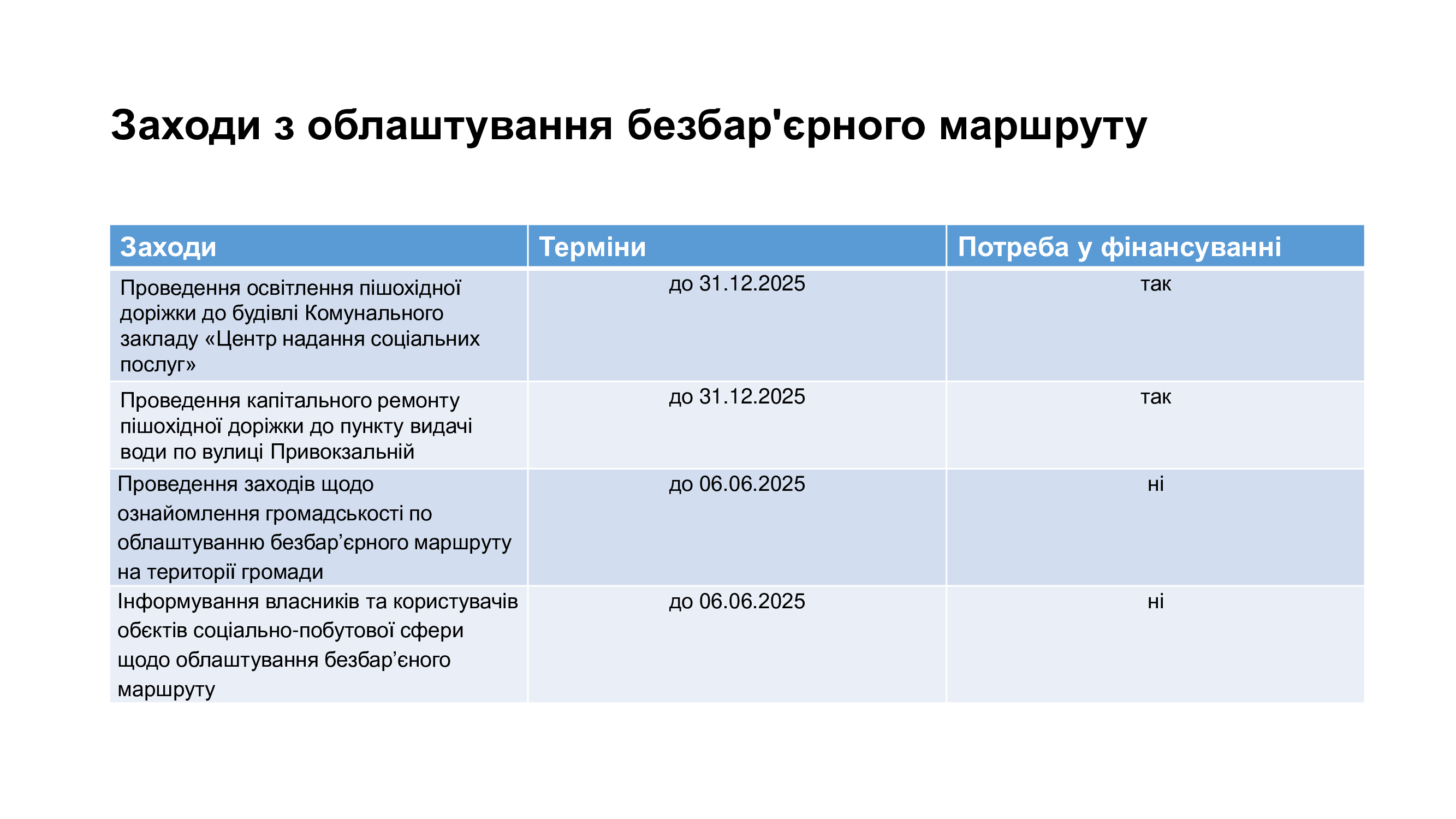 Заходи з облаштування безбар'єрного маршруту

| Заходи | Терміни | Потреба у фінансуванні |
|---|---|---|
| Проведення освітлення пішохідної доріжки до будівлі Комунального закладу «Центр надання соціальних послуг» | до 31.12.2025 | так |
| Проведення капітального ремонту пішохідної доріжки до пункту видачі води по вулиці Привокзальній | до 31.12.2025 | так |
| Проведення заходів щодо ознайомлення громадськості по облаштуванню безбар’єрного маршруту на території громади | до 06.06.2025 | ні |
| Інформування власників та користувачів обєктів соціально-побутової сфери щодо облаштування безбар’єного маршруту | до 06.06.2025 | ні |